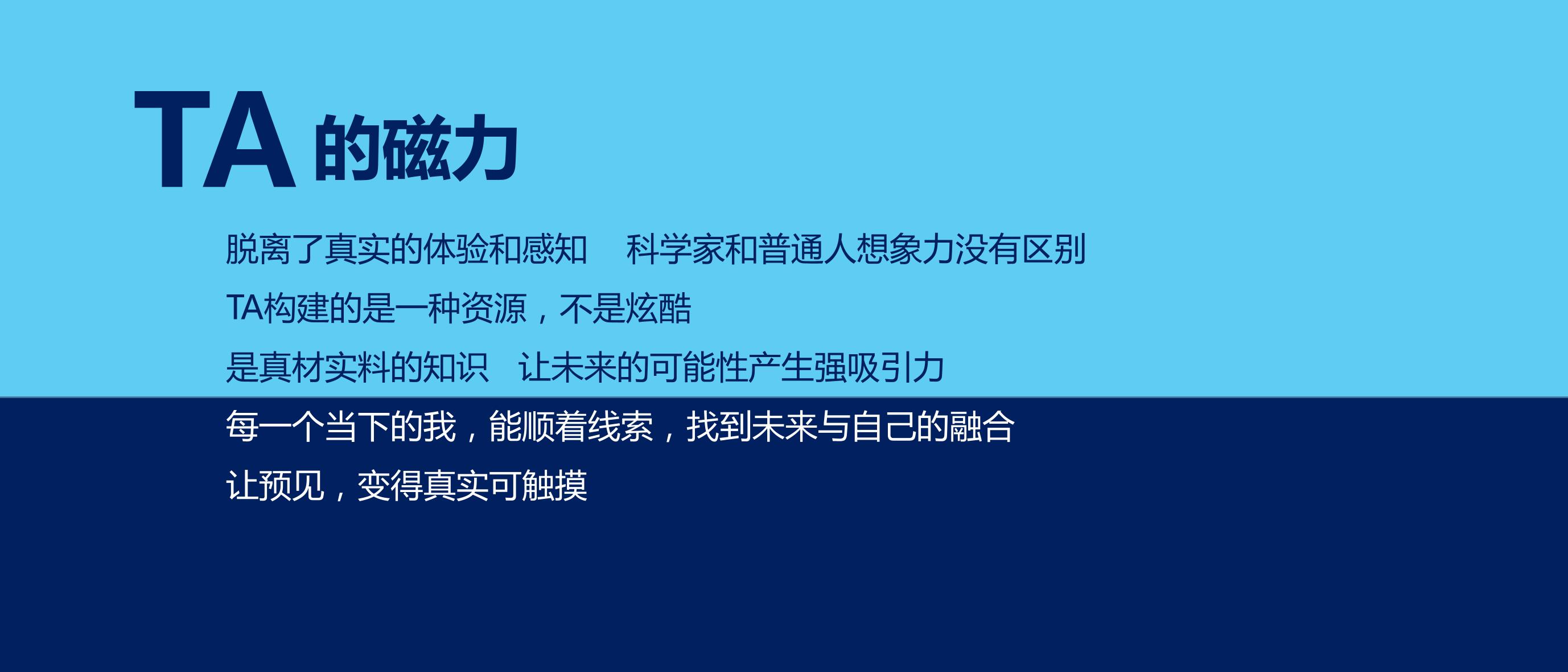 TA 的磁力

脱离了真实的体验和感知　科学家和普通人想象力没有区别

TA构建的是一种资源，不是炫酷

是真材实料的知识　让未来的可能性产生强吸引力

每一个当下的我，能顺着线索，找到未来与自己的融合

让预见，变得真实可触摸